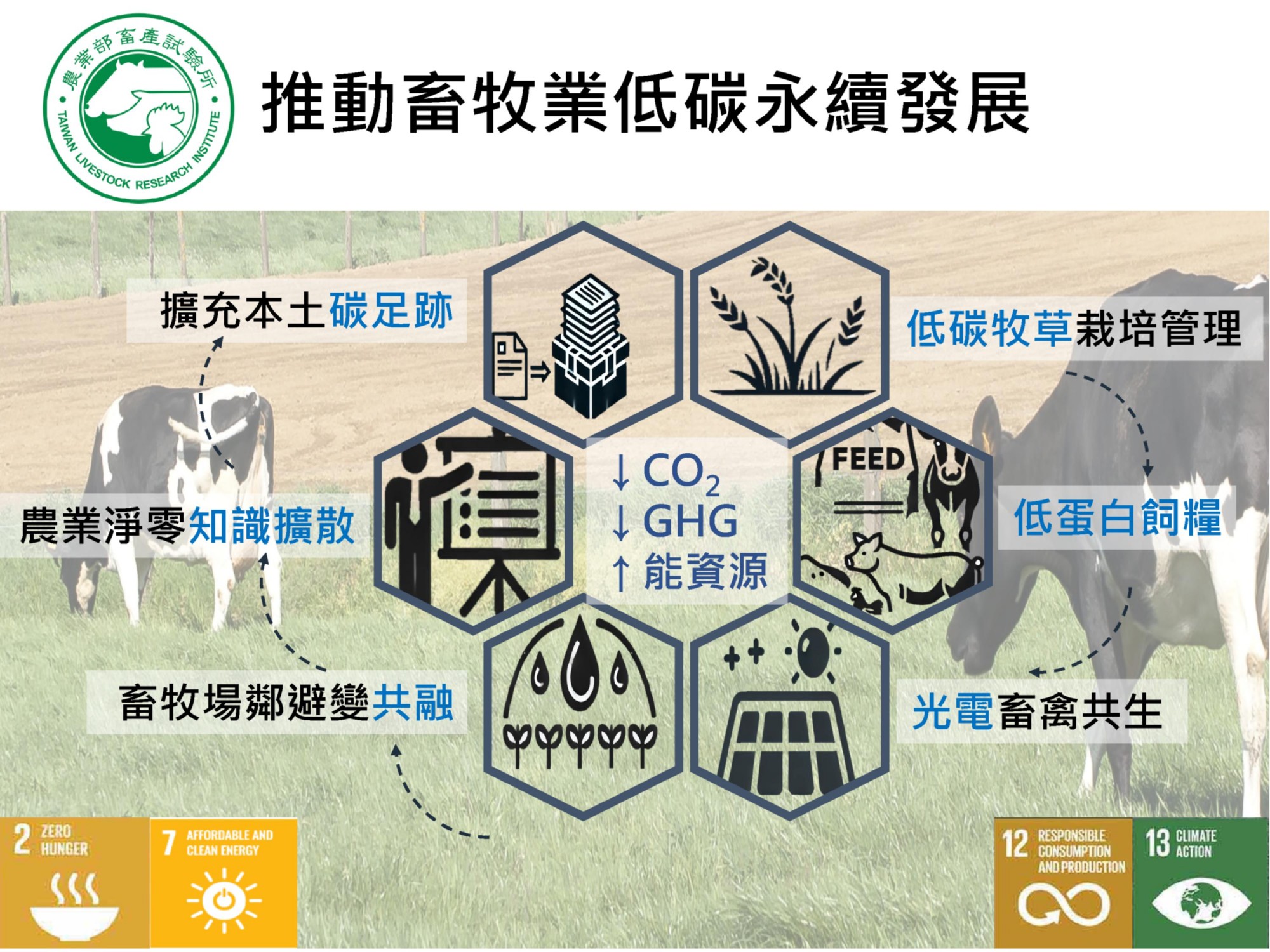 農業部畜產試驗所
TAIWAN LIVESTOCK RESEARCH INSTITUTE

推動畜牧業低碳永續發展

擴充本土碳足跡

低碳牧草栽培管理

農業淨零知識擴散

↓ $CO_2$
↓ GHG
↑ 能資源

FEED

低蛋白飼糧

畜牧場鄰避變共融

光電畜禽共生

2 ZERO HUNGER

7 AFFORDABLE AND CLEAN ENERGY

12 RESPONSIBLE CONSUMPTION AND PRODUCTION

13 CLIMATE ACTION